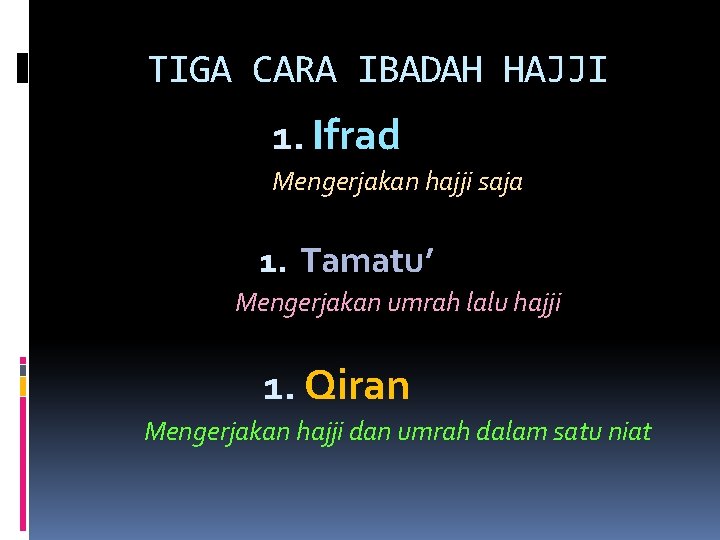 TIGA CARA IBADAH HAJJI

1. Ifrad

Mengerjakan hajji saja

1. Tamatu’

Mengerjakan umrah lalu hajji

1. Qiran

Mengerjakan hajji dan umrah dalam satu niat